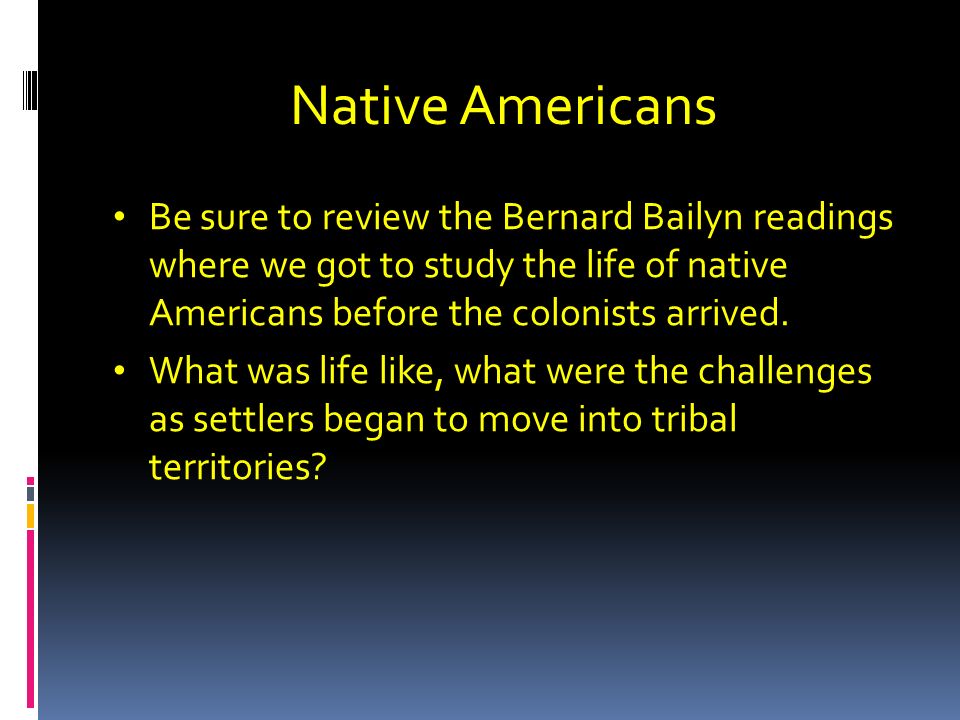 Native Americans

• Be sure to review the Bernard Bailyn readings where we got to study the life of native Americans before the colonists arrived.

• What was life like, what were the challenges as settlers began to move into tribal territories?